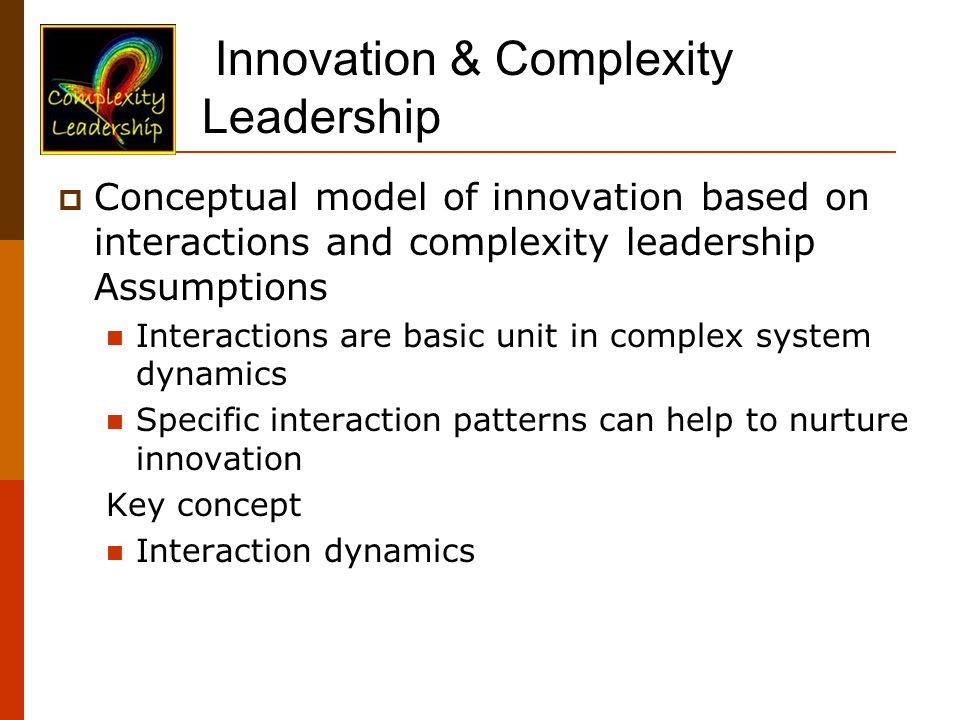 Complexity Leadership

Innovation & Complexity Leadership

Conceptual model of innovation based on interactions and complexity leadership Assumptions

Interactions are basic unit in complex system dynamics

Specific interaction patterns can help to nurture innovation

Key concept

Interaction dynamics